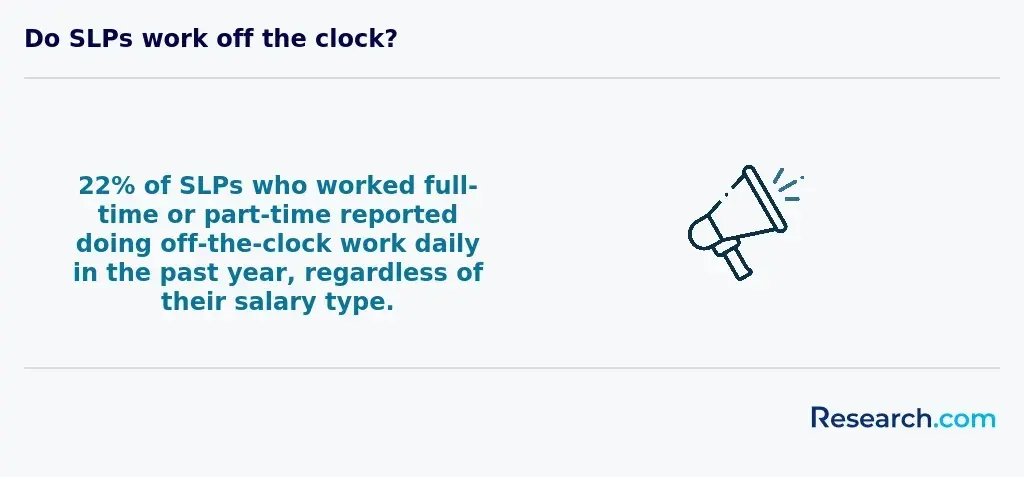 Do SLPs work off the clock?

22% of SLPs who worked full-time or part-time reported doing off-the-clock work daily in the past year, regardless of their salary type.

Research.com